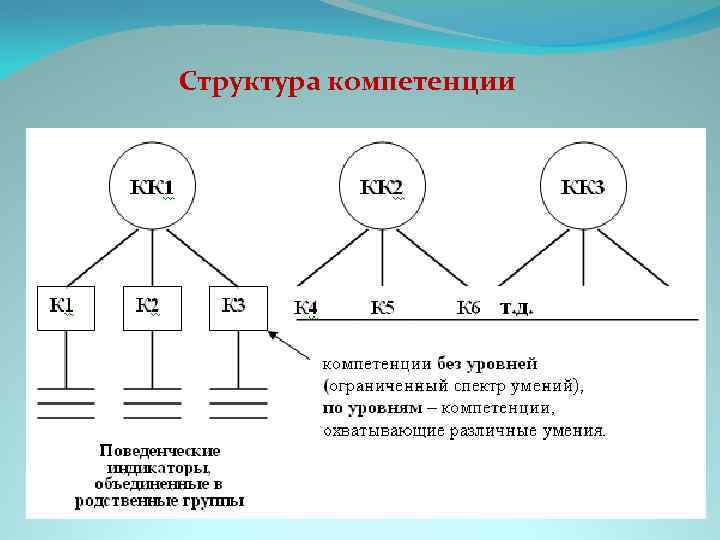 Структура компетенции

КК1

КК2

КК3

К1

К2

К3

К4

К5

К6

т.д.

компетенции без уровней (ограниченный спектр умений), по уровням – компетенции, охватывающие различные умения.

Поведенческие индикаторы, объединенные в родственные группы